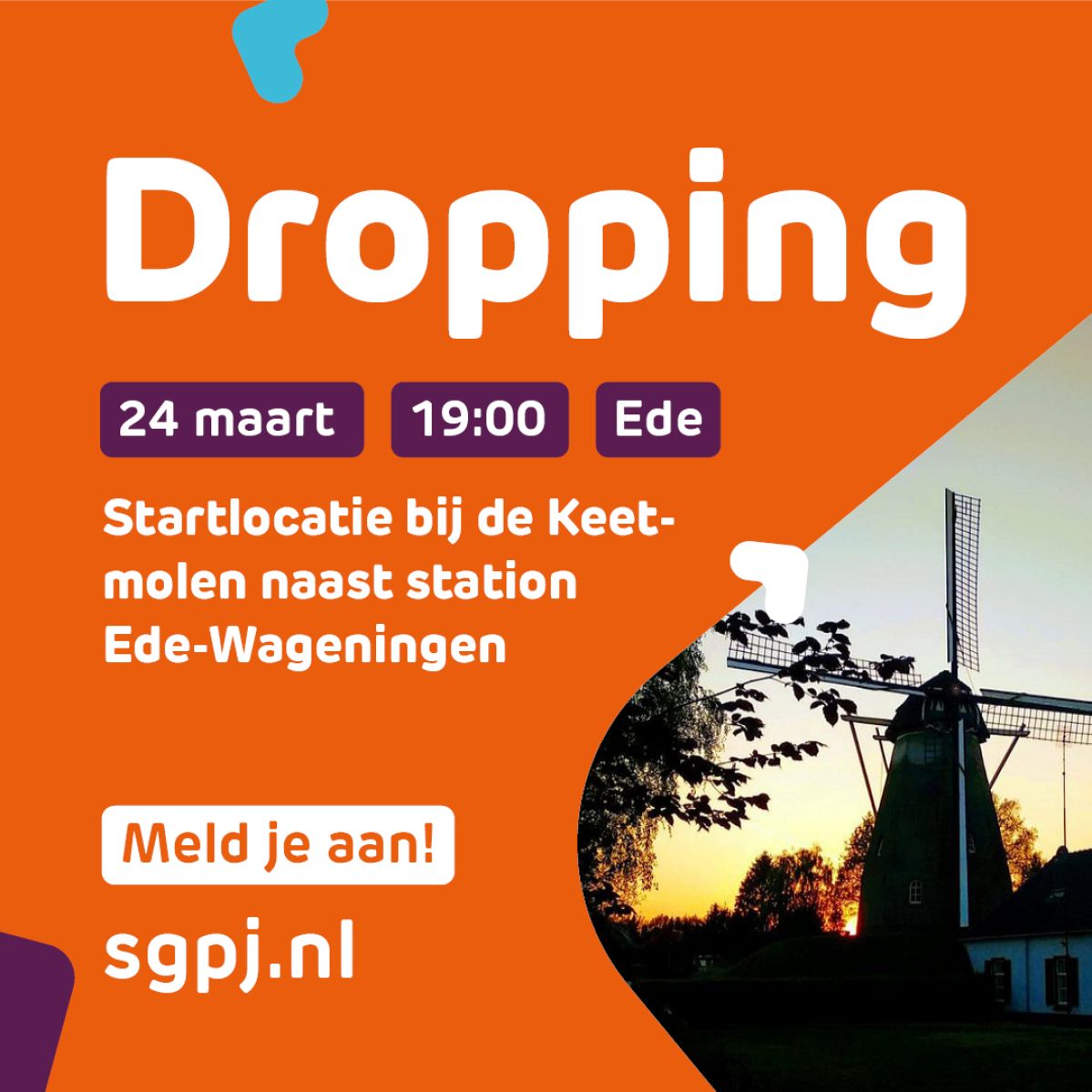 Dropping

24 maart 19:00 Ede

Startlocatie bij de Keetmolen naast station Ede-Wageningen

Meld je aan!

sgpj.nl